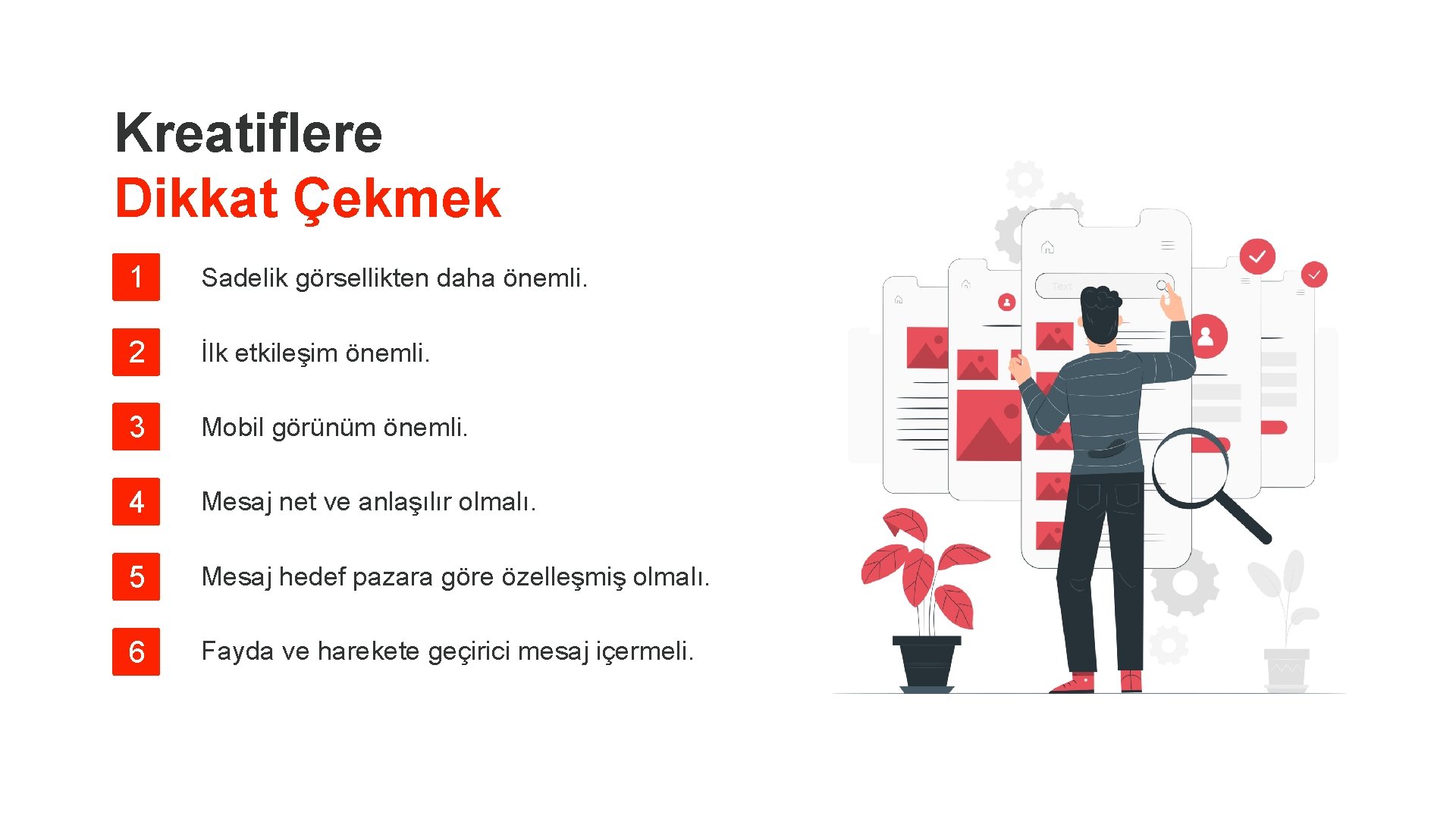 Kreatiflere
Dikkat Çekmek

1 Sadelik görsellikten daha önemli.

2 İlk etkileşim önemli.

3 Mobil görünüm önemli.

4 Mesaj net ve anlaşılır olmalı.

5 Mesaj hedef pazara göre özelleşmiş olmalı.

6 Fayda ve harekete geçirici mesaj içermeli.

Text